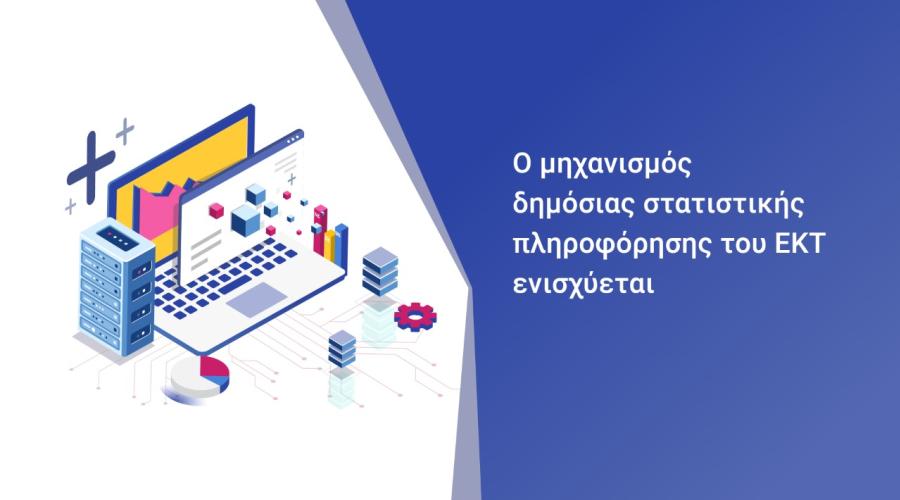 Ο μηχανισμός δημόσιας στατιστικής πληροφόρησης του ΕΚΤ ενισχύεται